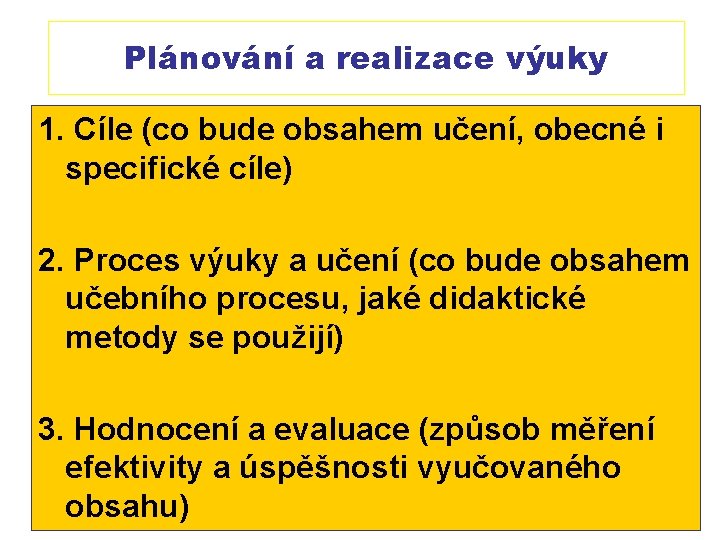 Plánování a realizace výuky

1. Cíle (co bude obsahem učení, obecné i specifické cíle)

2. Proces výuky a učení (co bude obsahem učebního procesu, jaké didaktické metody se použijí)

3. Hodnocení a evaluace (způsob měření efektivity a úspěšnosti vyučovaného obsahu)